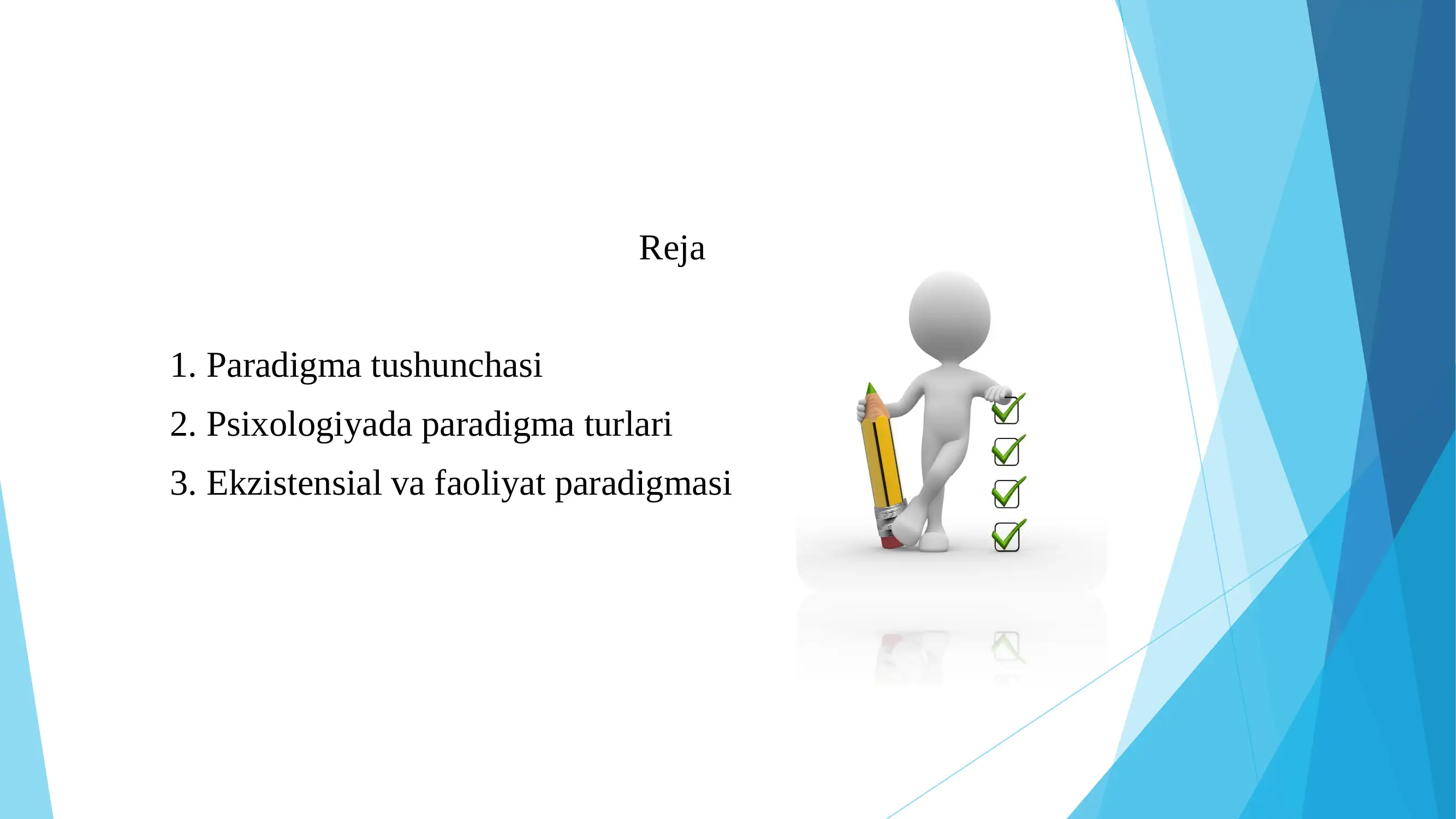 Reja

1. Paradigma tushunchasi
2. Psixologiyada paradigma turlari
3. Ekzistensial va faoliyat paradigmasi